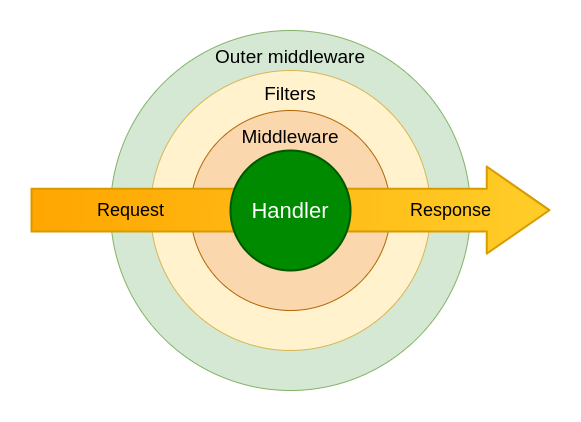 Outer middleware
Filters
Middleware
Request
Handler
Response